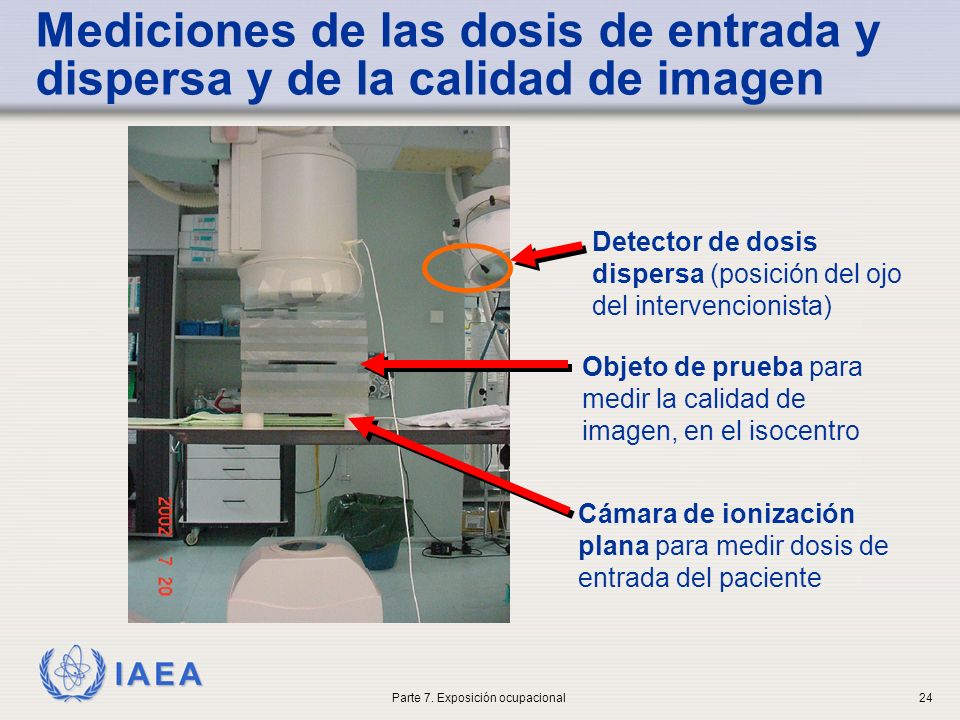 Mediciones de las dosis de entrada y dispersa y de la calidad de imagen

2002 7 20

Detector de dosis dispersa (posición del ojo del intervencionista)

Objeto de prueba para medir la calidad de imagen, en el isocentro

Cámara de ionización plana para medir dosis de entrada del paciente

IAEA

Parte 7. Exposición ocupacional

24